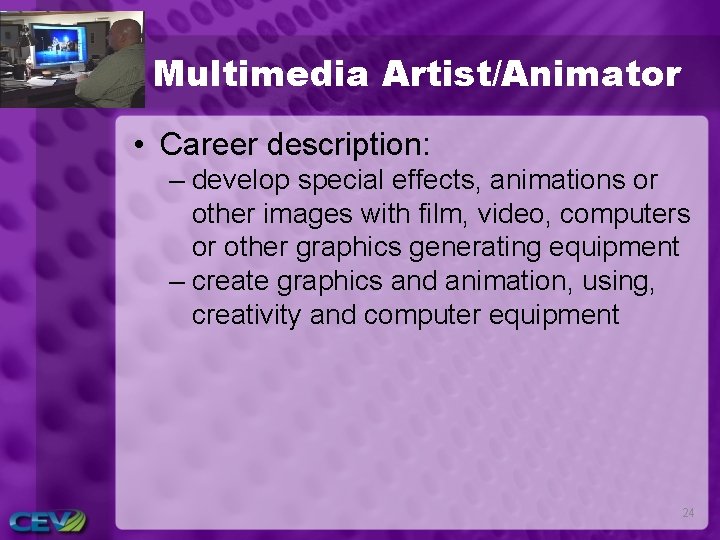 Multimedia Artist/Animator

• Career description:
– develop special effects, animations or other images with film, video, computers or other graphics generating equipment
– create graphics and animation, using, creativity and computer equipment

24

CEV